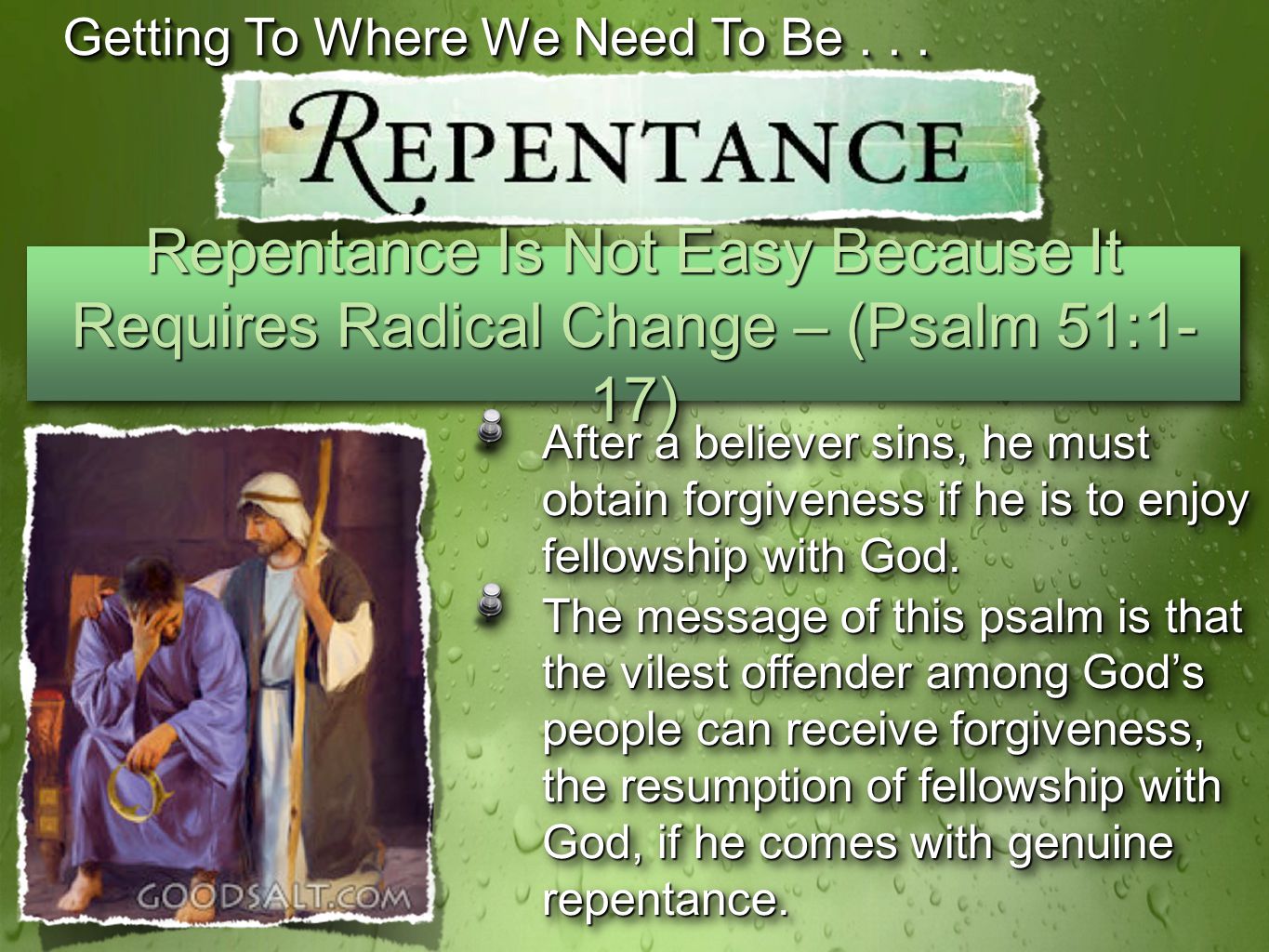 Getting To Where We Need To Be . . .

REPENTANCE

Repentance Is Not Easy Because It Requires Radical Change – (Psalm 51:1-17)

After a believer sins, he must obtain forgiveness if he is to enjoy fellowship with God.

The message of this psalm is that the vilest offender among God's people can receive forgiveness, the resumption of fellowship with God, if he comes with genuine repentance.

GOODSALT.COM